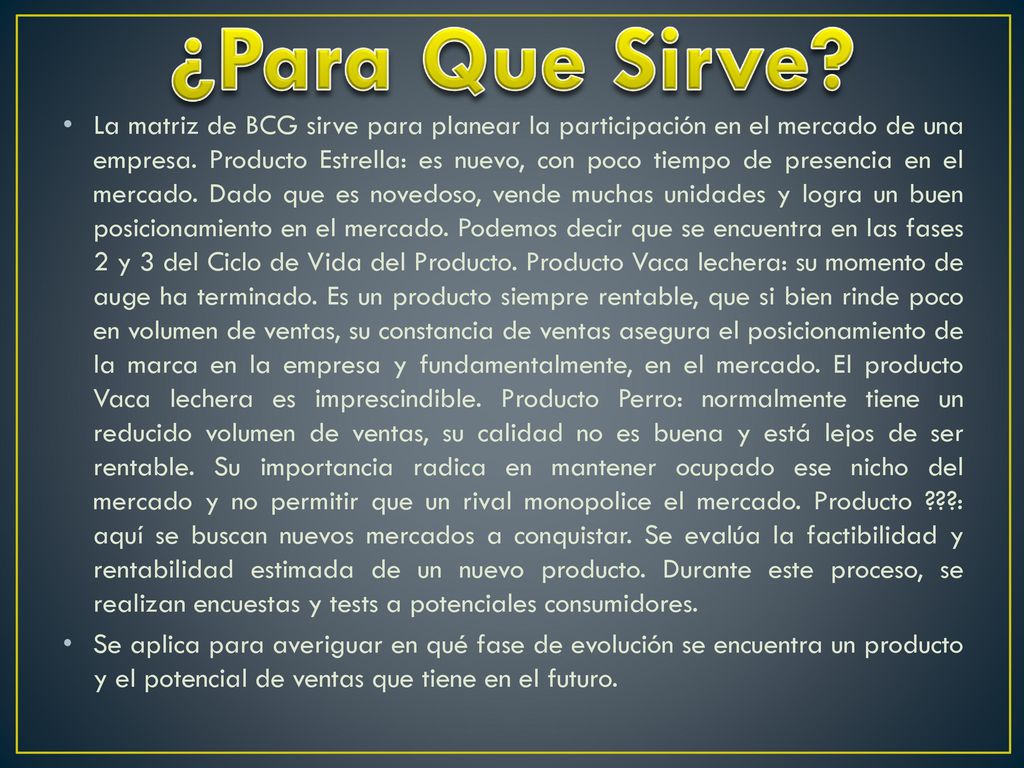 ¿Para Que Sirve?

• La matriz de BCG sirve para planear la participación en el mercado de una empresa. Producto Estrella: es nuevo, con poco tiempo de presencia en el mercado. Dado que es novedoso, vende muchas unidades y logra un buen posicionamiento en el mercado. Podemos decir que se encuentra en las fases 2 y 3 del Ciclo de Vida del Producto. Producto Vaca lechera: su momento de auge ha terminado. Es un producto siempre rentable, que si bien rinde poco en volumen de ventas, su constancia de ventas asegura el posicionamiento de la marca en la empresa y fundamentalmente, en el mercado. El producto Vaca lechera es imprescindible. Producto Perro: normalmente tiene un reducido volumen de ventas, su calidad no es buena y está lejos de ser rentable. Su importancia radica en mantener ocupado ese nicho del mercado y no permitir que un rival monopolice el mercado. Producto ???: aquí se buscan nuevos mercados a conquistar. Se evalúa la factibilidad y rentabilidad estimada de un nuevo producto. Durante este proceso, se realizan encuestas y tests a potenciales consumidores.

• Se aplica para averiguar en qué fase de evolución se encuentra un producto y el potencial de ventas que tiene en el futuro.